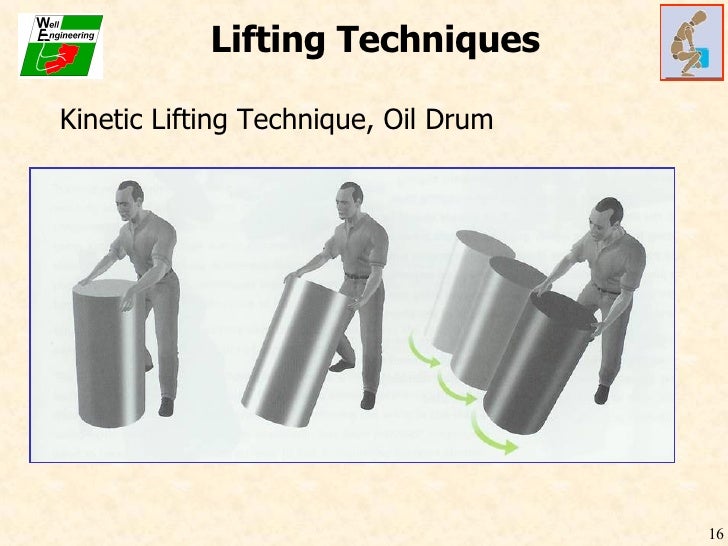 Well Engineering

Lifting Techniques

Kinetic Lifting Technique, Oil Drum

16